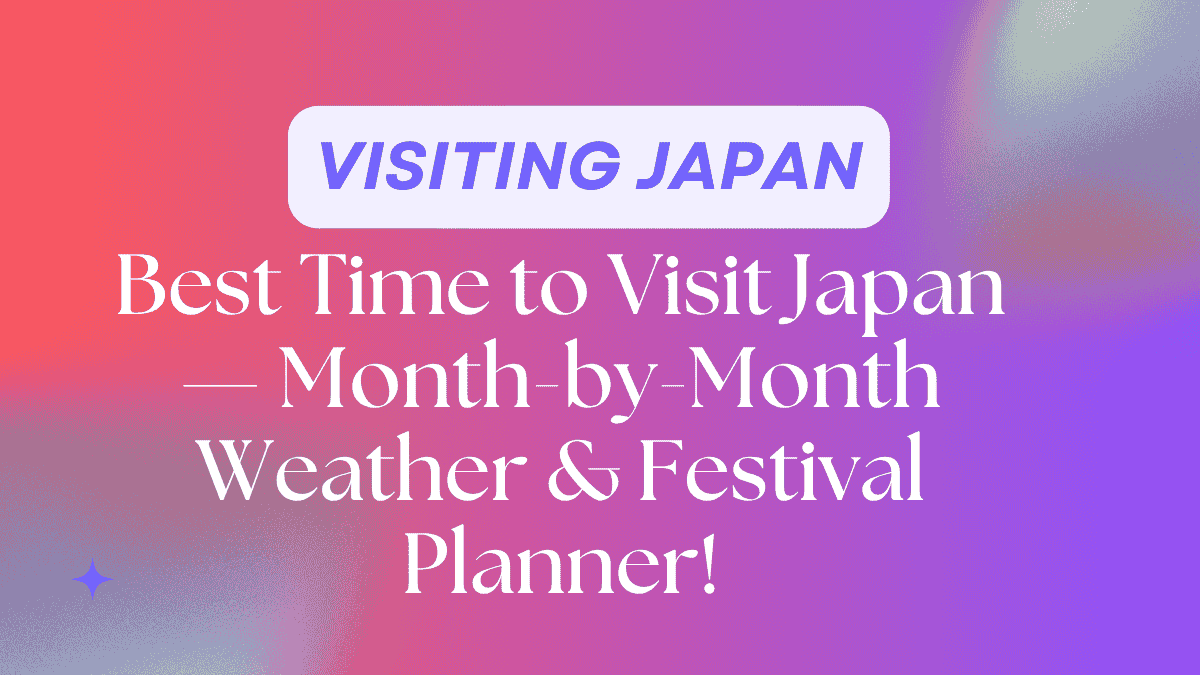 VISITING JAPAN

Best Time to Visit Japan — Month-by-Month Weather & Festival Planner!